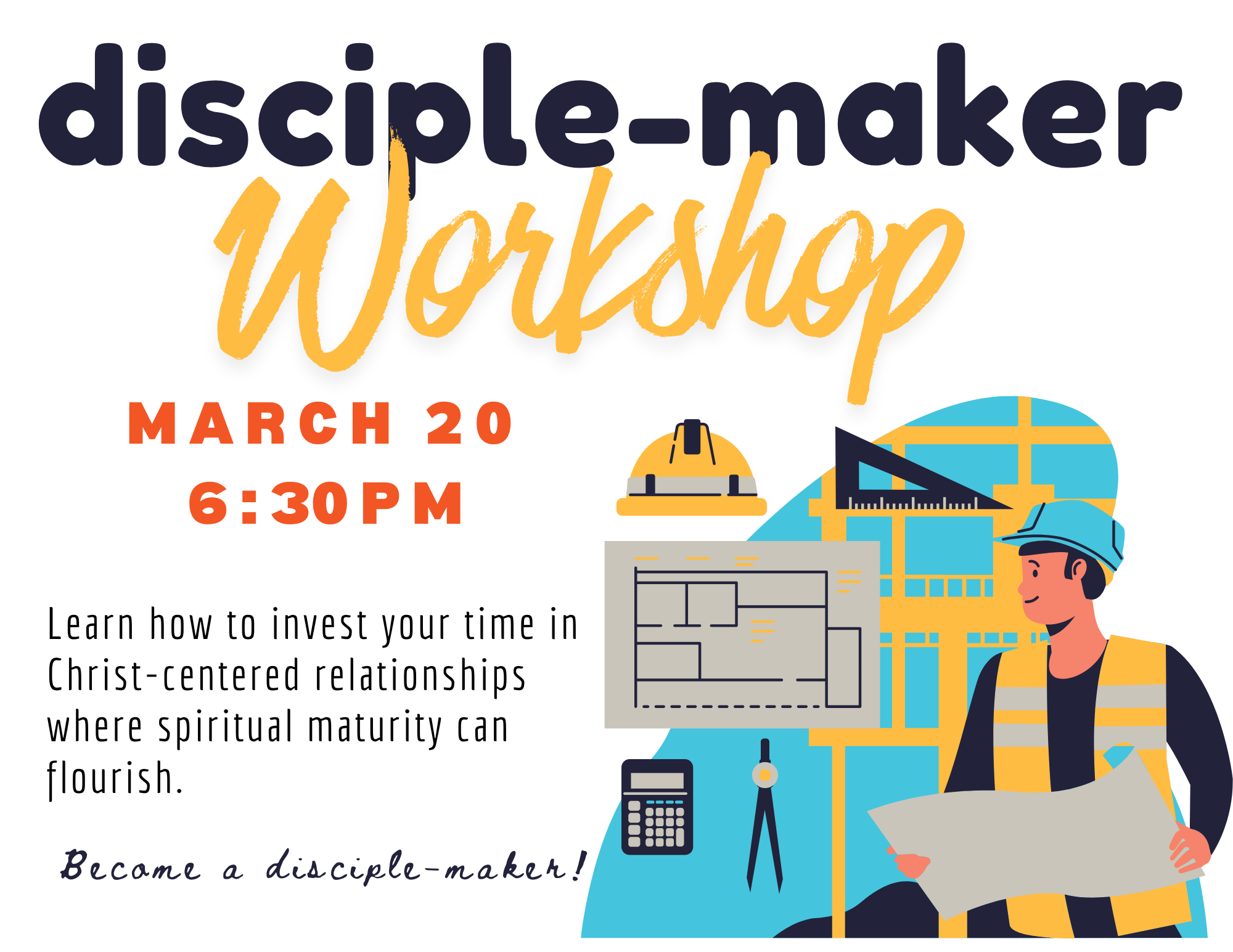 disciple-maker
Workshop

MARCH 20
6:30PM

Learn how to invest your time in Christ-centered relationships where spiritual maturity can flourish.

Become a disciple-maker!